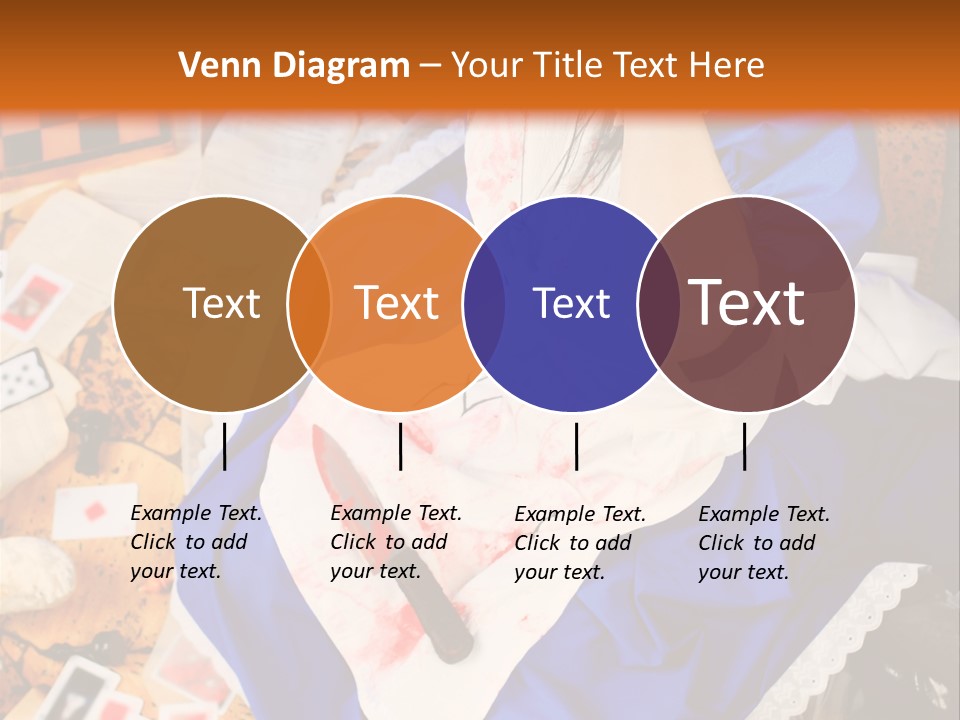 Venn Diagram – Your Title Text Here

Text

Text

Text

Text

Example Text. Click to add your text.

Example Text. Click to add your text.

Example Text. Click to add your text.

Example Text. Click to add your text.